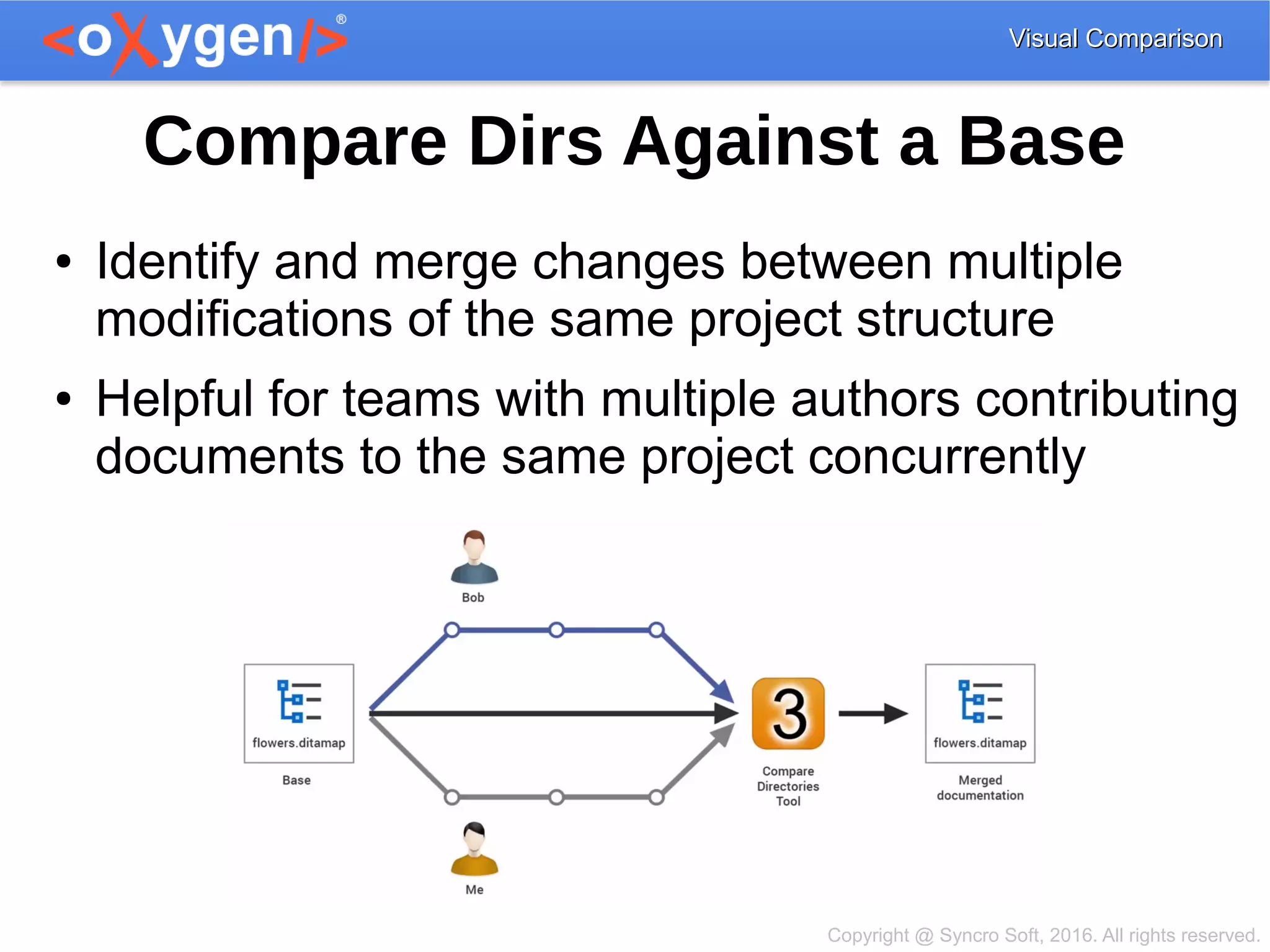 <oXygen/>®

Visual Comparison

Compare Dirs Against a Base

• Identify and merge changes between multiple modifications of the same project structure

• Helpful for teams with multiple authors contributing documents to the same project concurrently

Bob

flowers.ditamap

Base

3

Compare Directories Tool

flowers.ditamap

Merged documentation

Me

Copyright @ Syncro Soft, 2016. All rights reserved.